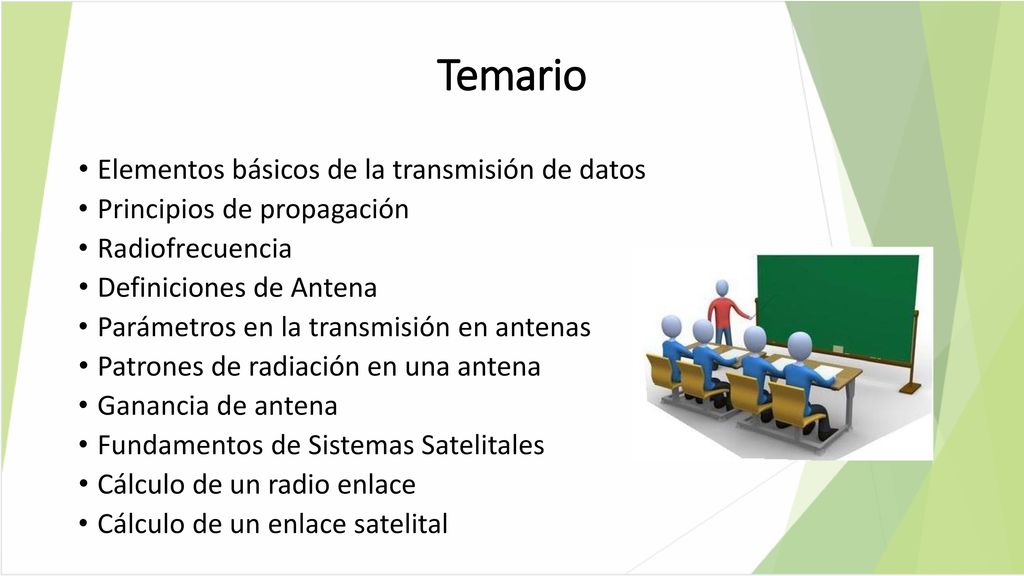 Temario

• Elementos básicos de la transmisión de datos
• Principios de propagación
• Radiofrecuencia
• Definiciones de Antena
• Parámetros en la transmisión en antenas
• Patrones de radiación en una antena
• Ganancia de antena
• Fundamentos de Sistemas Satelitales
• Cálculo de un radio enlace
• Cálculo de un enlace satelital